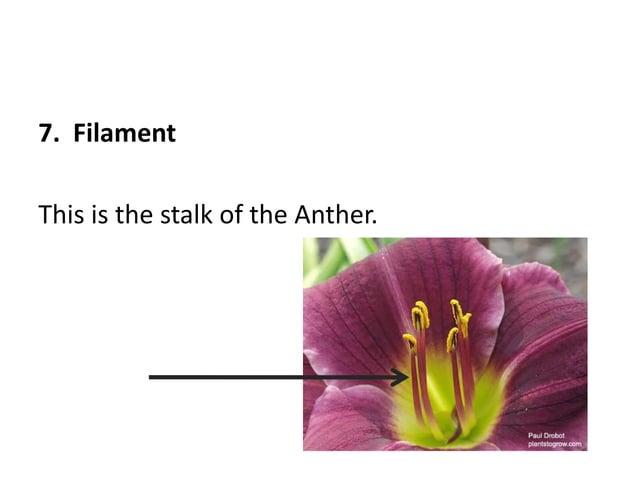 7. Filament

This is the stalk of the Anther.

Paul Drobot
plantstogrow.com